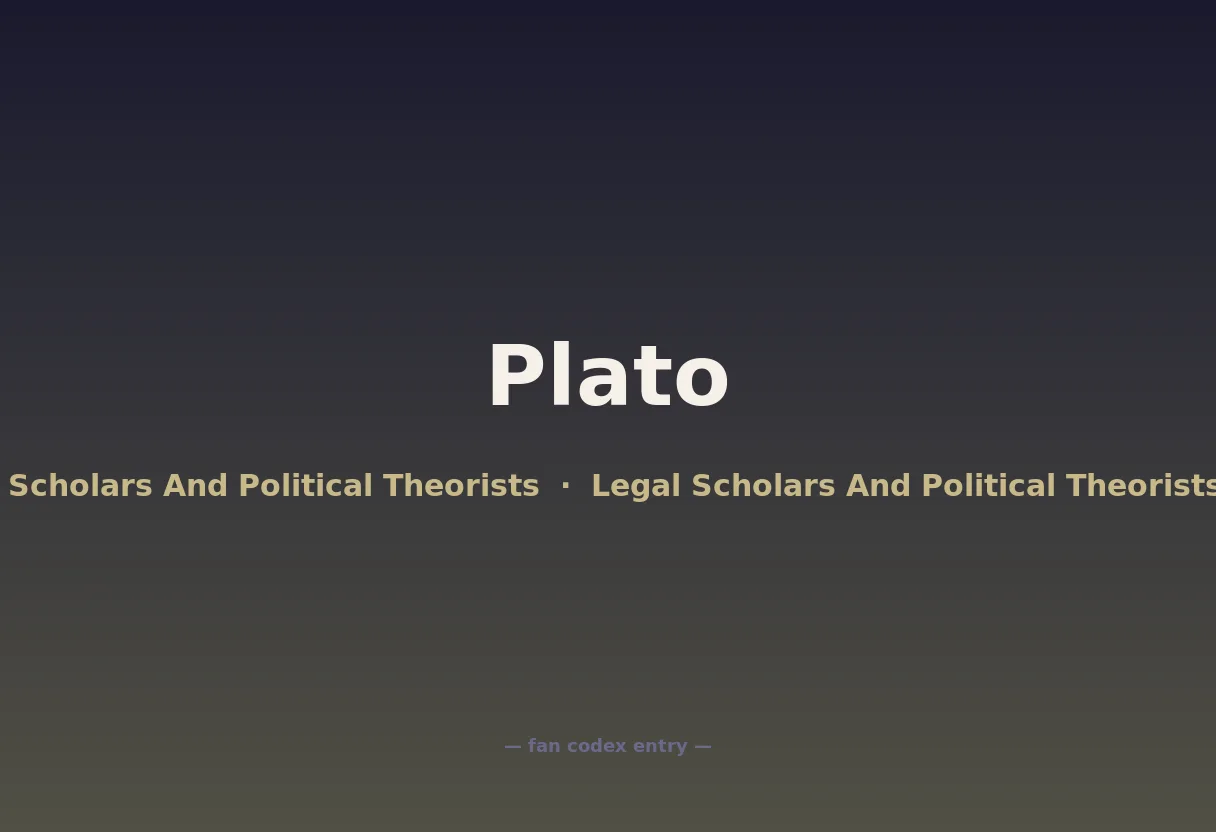 Plato

Scholars And Political Theorists · Legal Scholars And Political Theorists

— fan codex entry —